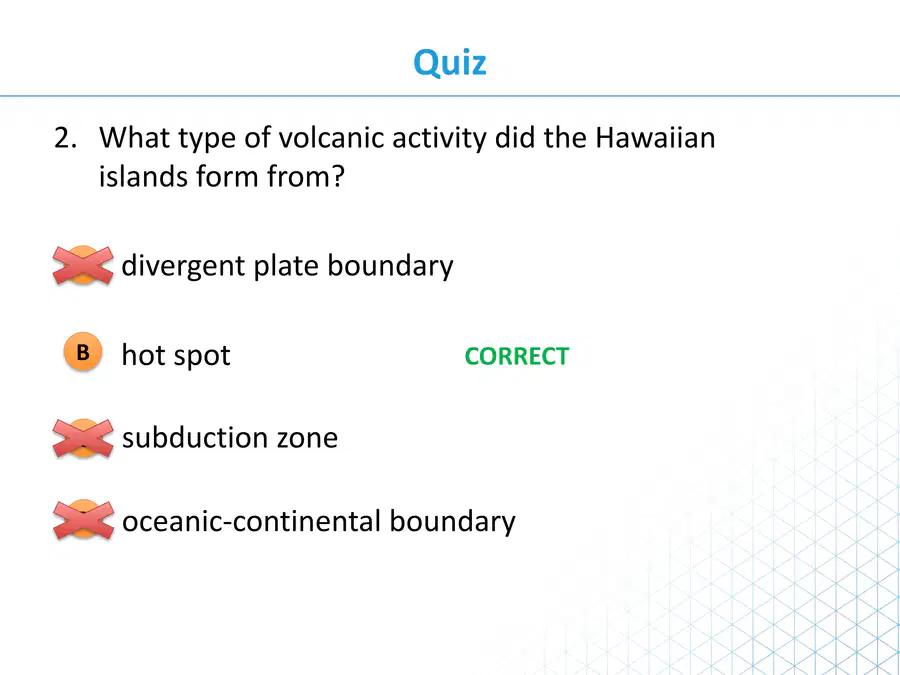 Quiz

2. What type of volcanic activity did the Hawaiian islands form from?

divergent plate boundary

B hot spot CORRECT

subduction zone

oceanic-continental boundary